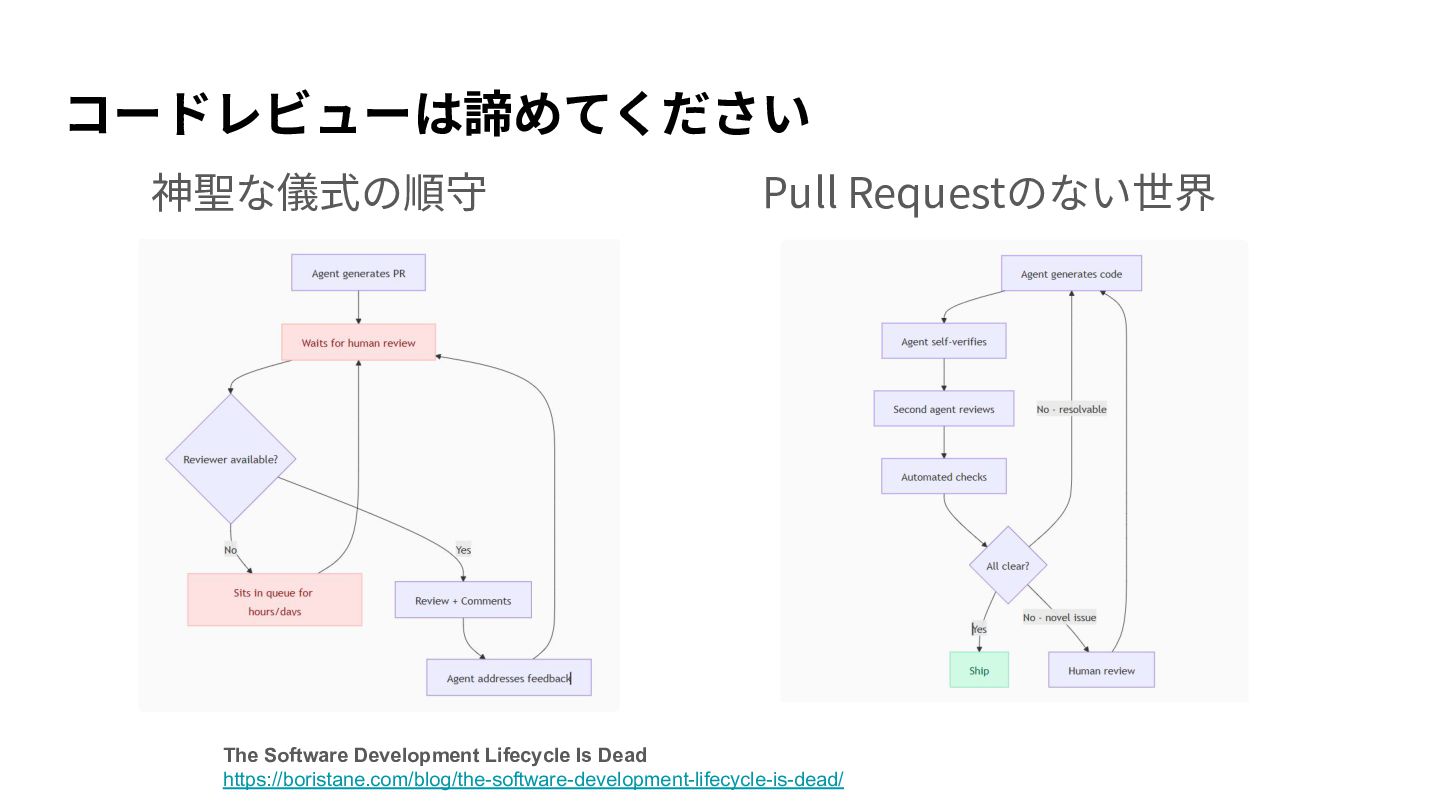 コードレビューは諦めてください

神聖な儀式の順守

Agent generates PR

Waits for human review

Reviewer available?

No

Yes

Sits in queue for hours/days

Review + Comments

Agent addresses feedback

Pull Requestのない世界

Agent generates code

Agent self-verifies

Second agent reviews

No - resolvable

Automated checks

All clear?

Yes

No - novel issue

Ship

Human review

The Software Development Lifecycle Is Dead
https://boristane.com/blog/the-software-development-lifecycle-is-dead/